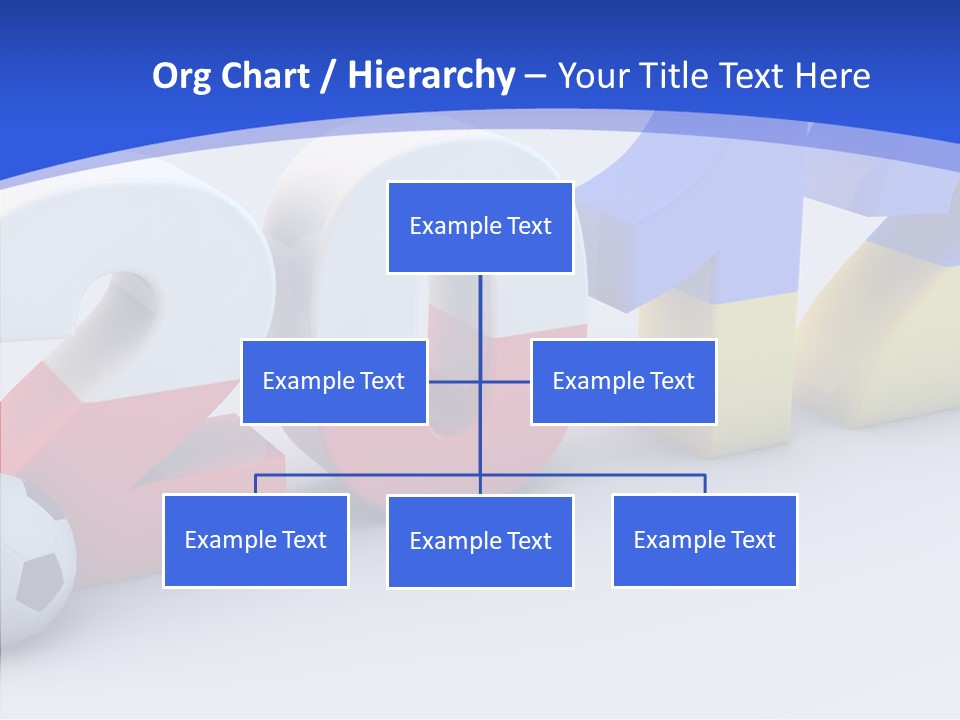 Org Chart / Hierarchy – Your Title Text Here

Example Text

Example Text

Example Text

Example Text

Example Text

Example Text